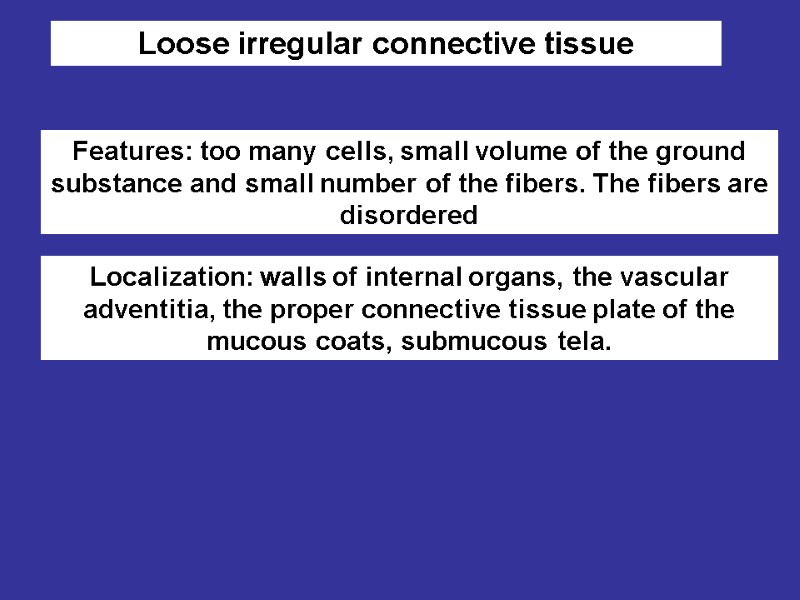 Loose irregular connective tissue

Features: too many cells, small volume of the ground substance and small number of the fibers. The fibers are disordered

Localization: walls of internal organs, the vascular adventitia, the proper connective tissue plate of the mucous coats, submucous tela.